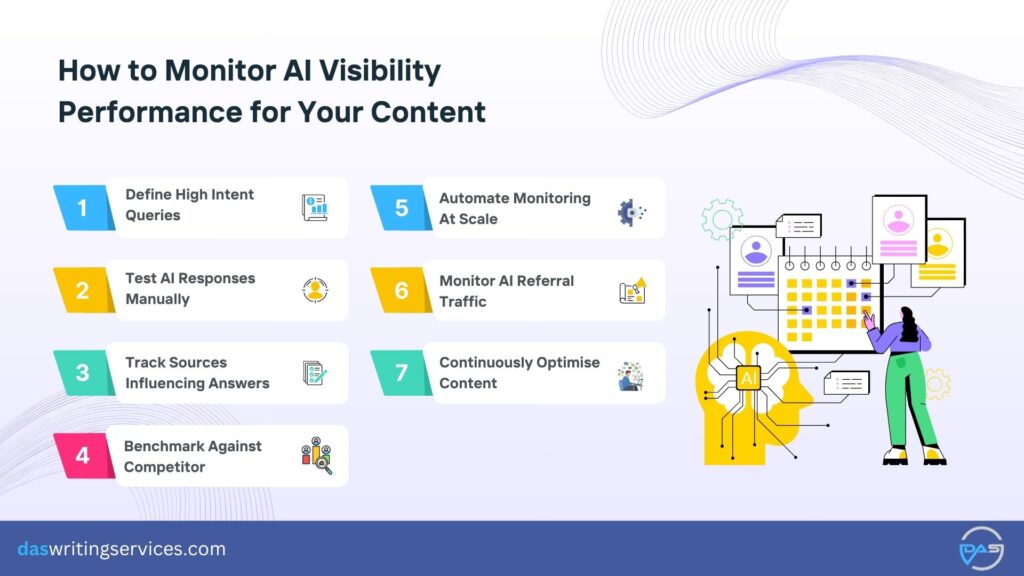 How to Monitor AI Visibility Performance for Your Content

1 Define High Intent Queries

2 Test AI Responses Manually

3 Track Sources Influencing Answers

4 Benchmark Against Competitor

5 Automate Monitoring At Scale

6 Monitor AI Referral Traffic

7 Continuously Optimise Content

AI

daswritingservices.com

DAS